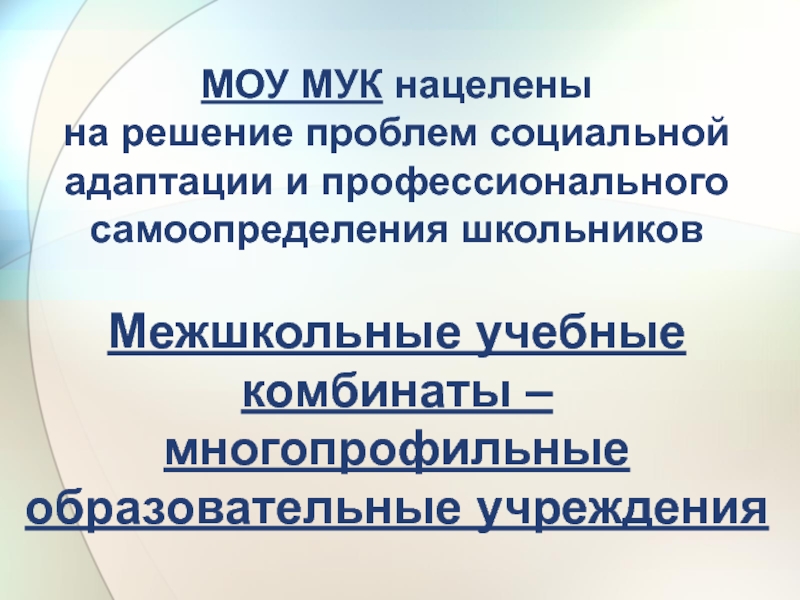 МОУ МУК нацелены на решение проблем социальной адаптации и профессионального самоопределения школьников

Межшкольные учебные комбинаты – многопрофильные образовательные учреждения